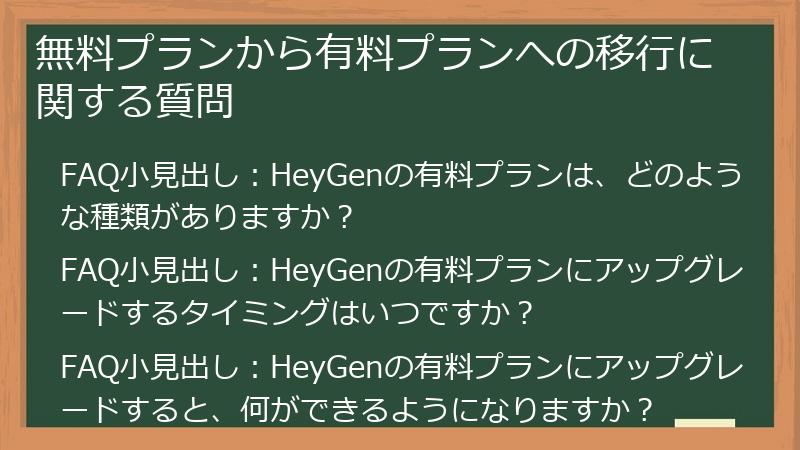 無料プランから有料プランへの移行に関する質問

FAQ小見出し：HeyGenの有料プランは、どのような種類がありますか？

FAQ小見出し：HeyGenの有料プランにアップグレードするタイミングはいつですか？

FAQ小見出し：HeyGenの有料プランにアップグレードすると、何ができるようになりますか？